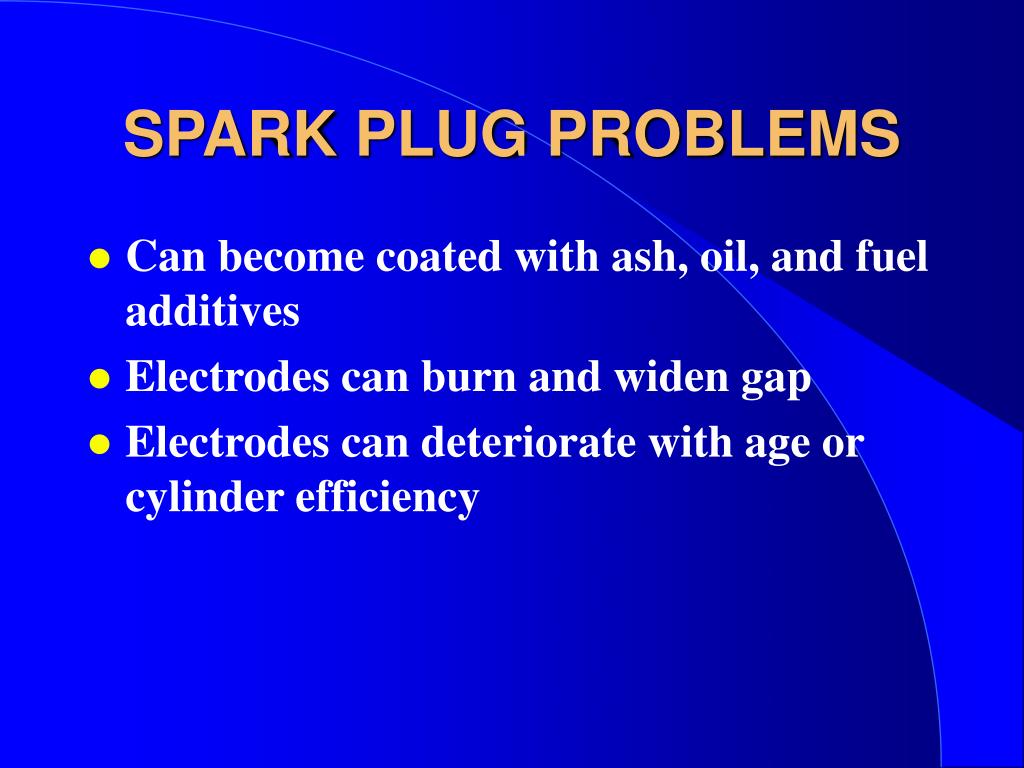 SPARK PLUG PROBLEMS

- Can become coated with ash, oil, and fuel additives
- Electrodes can burn and widen gap
- Electrodes can deteriorate with age or cylinder efficiency